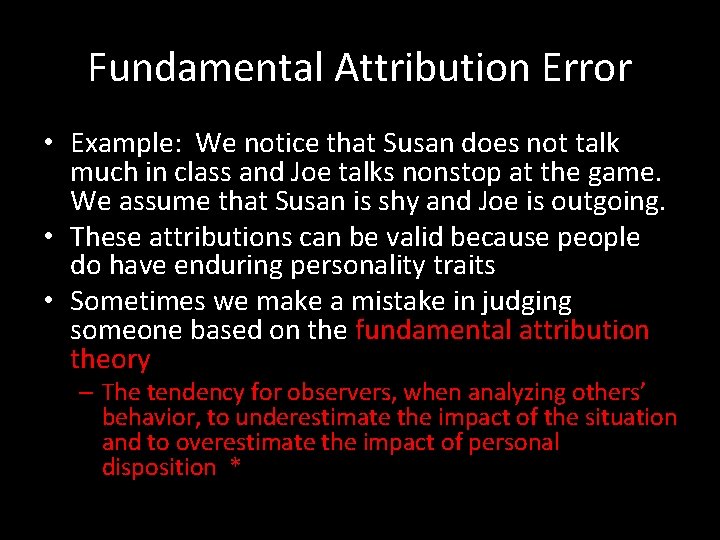 Fundamental Attribution Error

• Example: We notice that Susan does not talk much in class and Joe talks nonstop at the game. We assume that Susan is shy and Joe is outgoing.

• These attributions can be valid because people do have enduring personality traits

• Sometimes we make a mistake in judging someone based on the fundamental attribution theory

– The tendency for observers, when analyzing others' behavior, to underestimate the impact of the situation and to overestimate the impact of personal disposition *